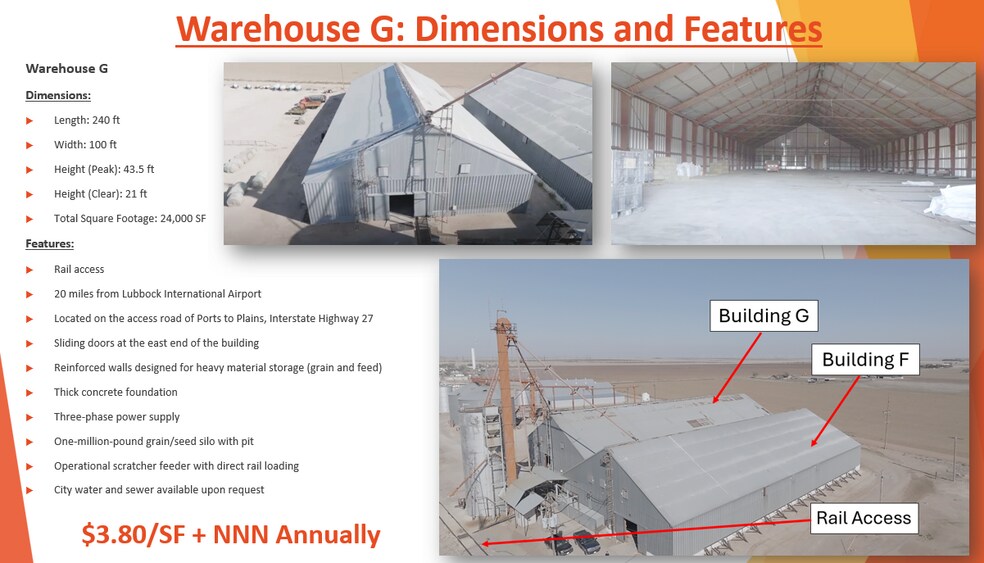 Warehouse G: Dimensions and Features

Warehouse G

Dimensions:

Length: 240 ft

Width: 100 ft

Height (Peak): 43.5 ft

Height (Clear): 21 ft

Total Square Footage: 24,000 SF

Features:

Rail access

20 miles from Lubbock International Airport

Located on the access road of Ports to Plains, Interstate Highway 27

Sliding doors at the east end of the building

Reinforced walls designed for heavy material storage (grain and feed)

Thick concrete foundation

Three-phase power supply

One-million-pound grain/seed silo with pit

Operational scratcher feeder with direct rail loading

City water and sewer available upon request

$3.80/SF + NNN Annually

Building G

Building F

Rail Access